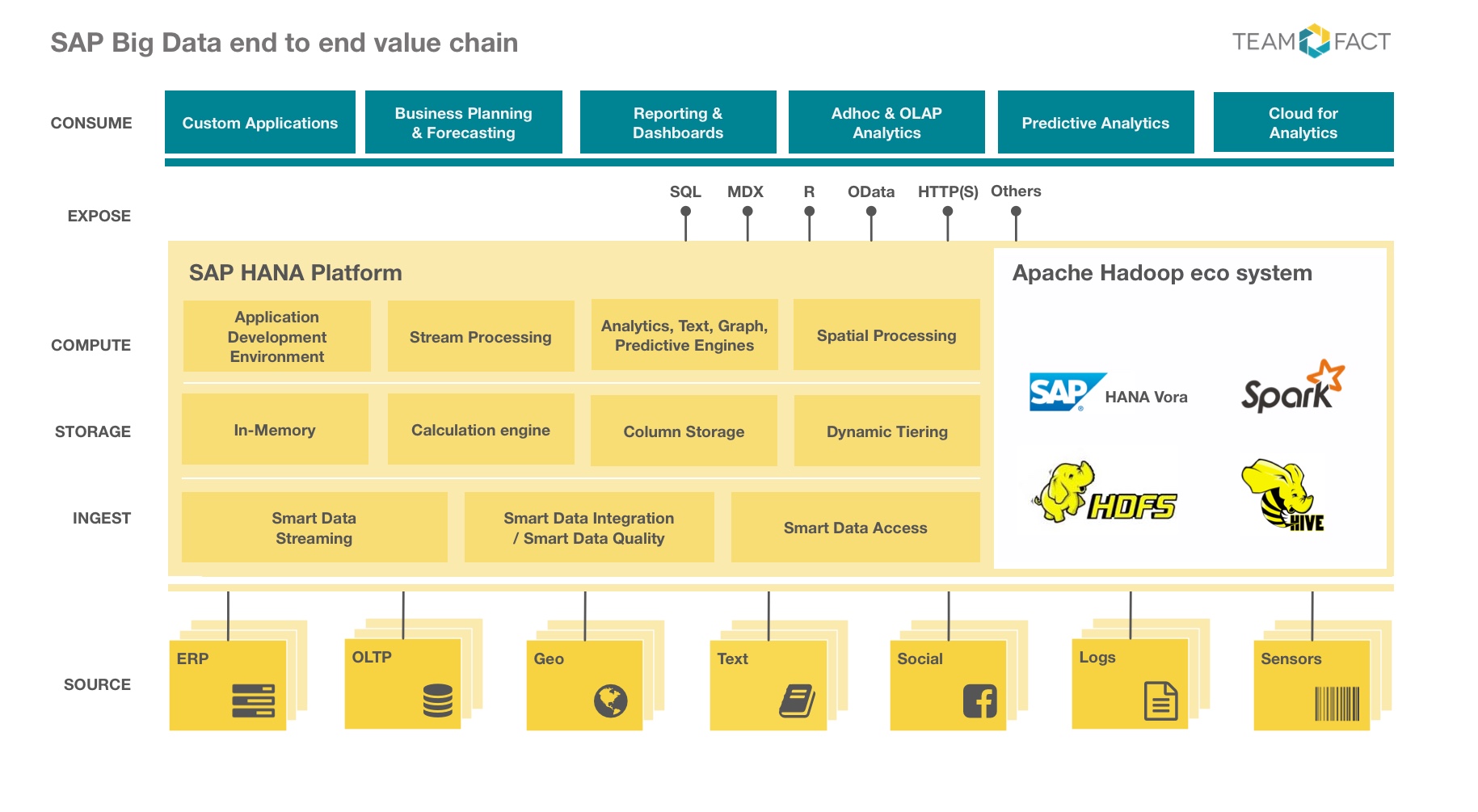 SAP Big Data end to end value chain

TEAM FACT

CONSUME

Custom Applications

Business Planning & Forecasting

Reporting & Dashboards

Adhoc & OLAP Analytics

Predictive Analytics

Cloud for Analytics

EXPOSE

SQL MDX R OData HTTP(S) Others

SAP HANA Platform

COMPUTE

Application Development Environment

Stream Processing

Analytics, Text, Graph, Predictive Engines

Spatial Processing

STORAGE

In-Memory

Calculation engine

Column Storage

Dynamic Tiering

INGEST

Smart Data Streaming

Smart Data Integration / Smart Data Quality

Smart Data Access

Apache Hadoop eco system

SAP HANA Vora

Spark

HDFS

HIVE

SOURCE

ERP

OLTP

Geo

Text

Social

Logs

Sensors